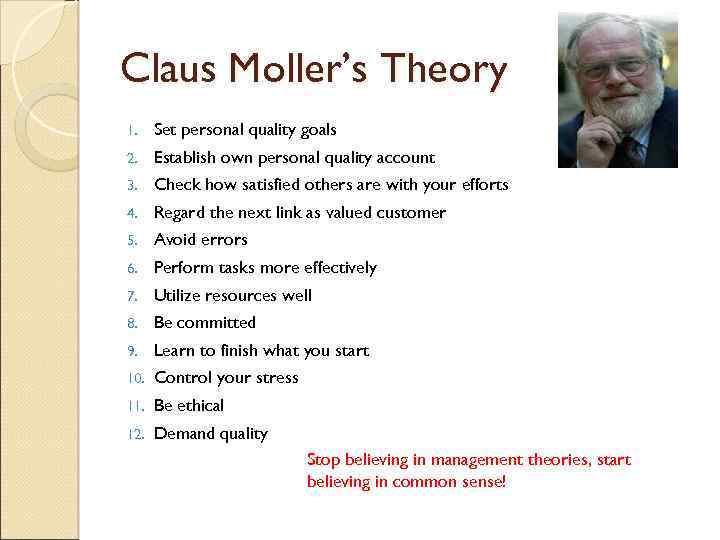 Claus Moller's Theory

1. Set personal quality goals
2. Establish own personal quality account
3. Check how satisfied others are with your efforts
4. Regard the next link as valued customer
5. Avoid errors
6. Perform tasks more effectively
7. Utilize resources well
8. Be committed
9. Learn to finish what you start
10. Control your stress
11. Be ethical
12. Demand quality

Stop believing in management theories, start believing in common sense!